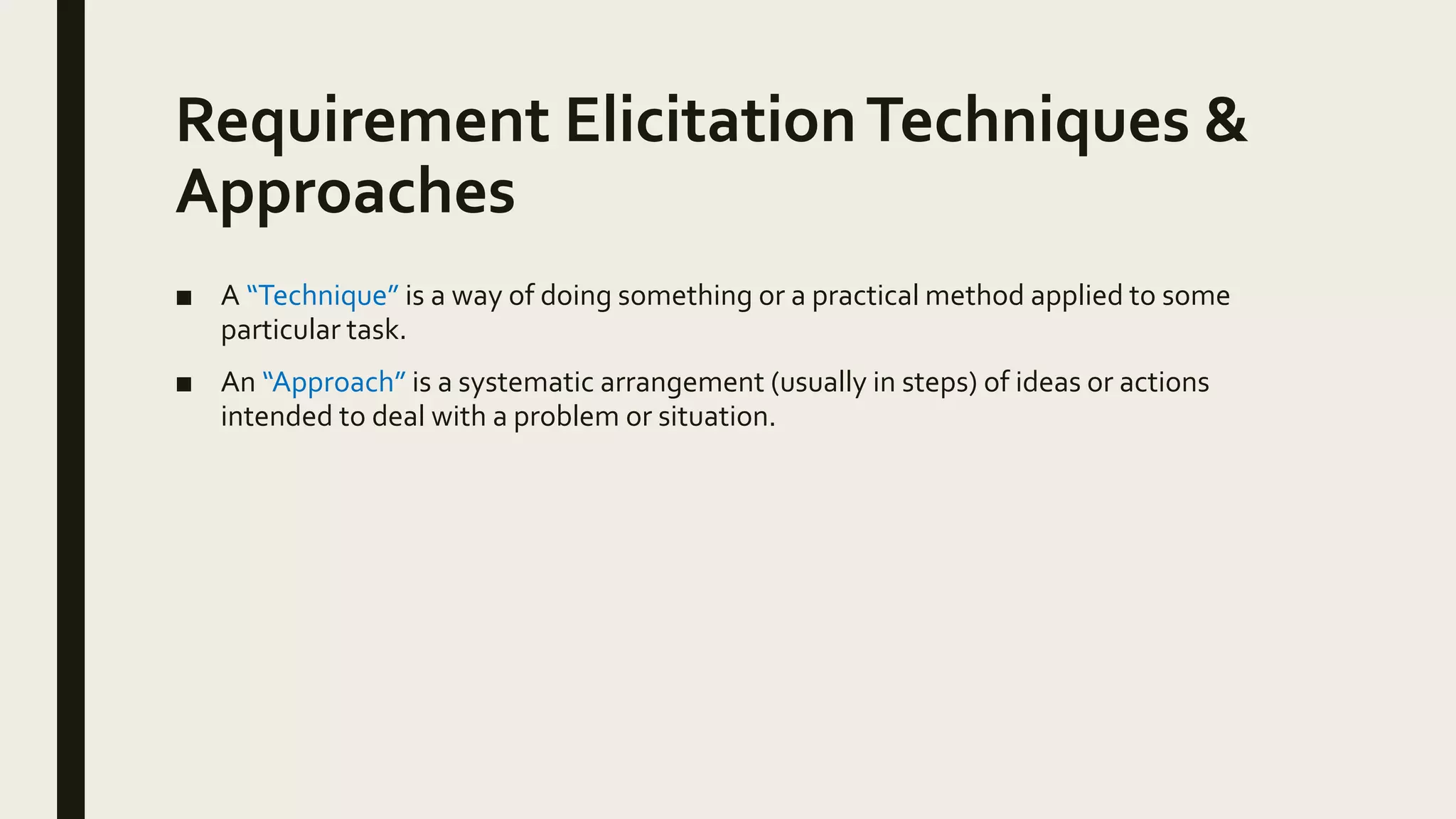 Requirement Elicitation Techniques & Approaches

■ A “Technique” is a way of doing something or a practical method applied to some particular task.

■ An “Approach” is a systematic arrangement (usually in steps) of ideas or actions intended to deal with a problem or situation.